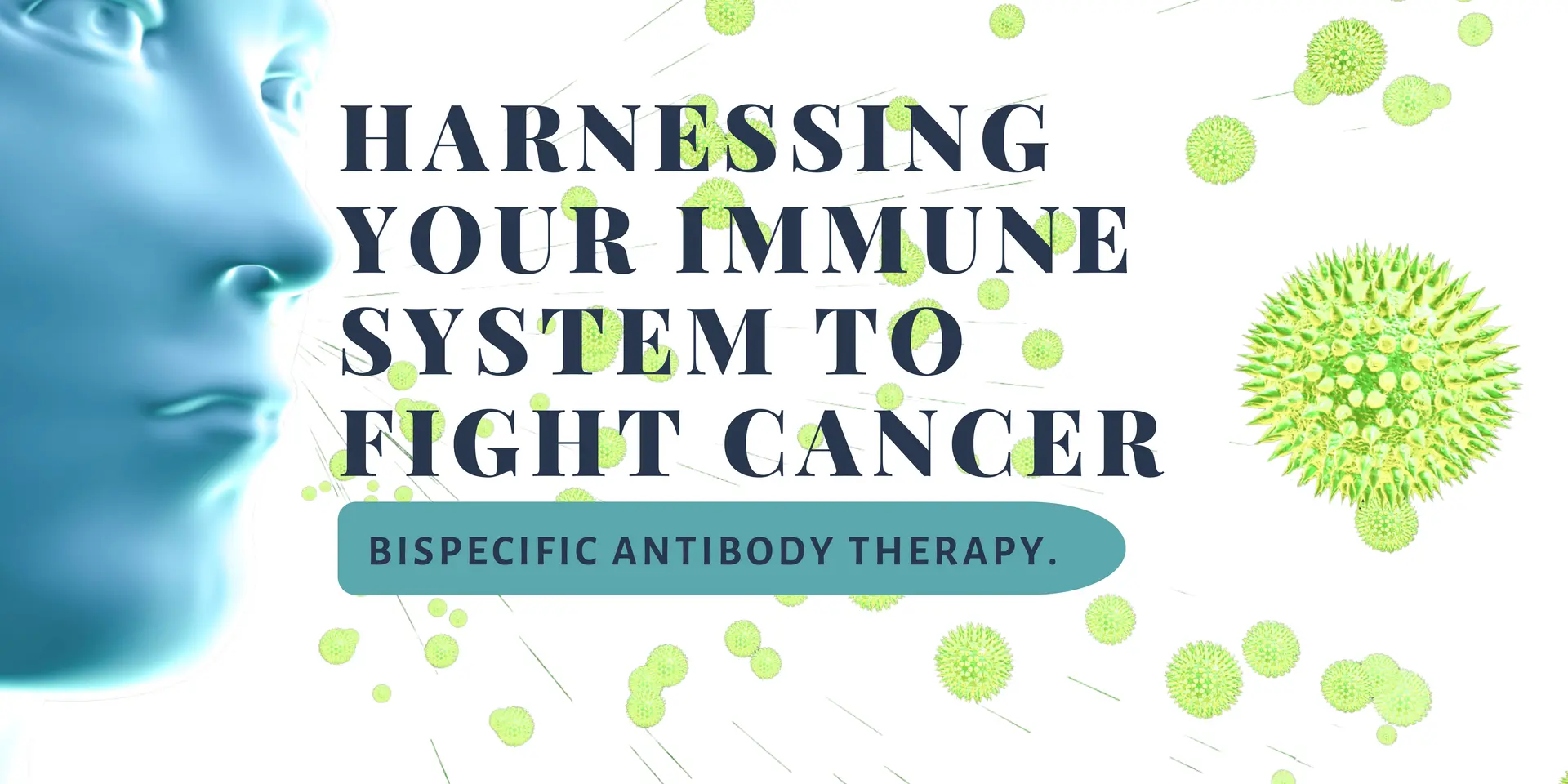 HARNESSING YOUR IMMUNE SYSTEM TO FIGHT CANCER

BISPECIFIC ANTIBODY THERAPY.